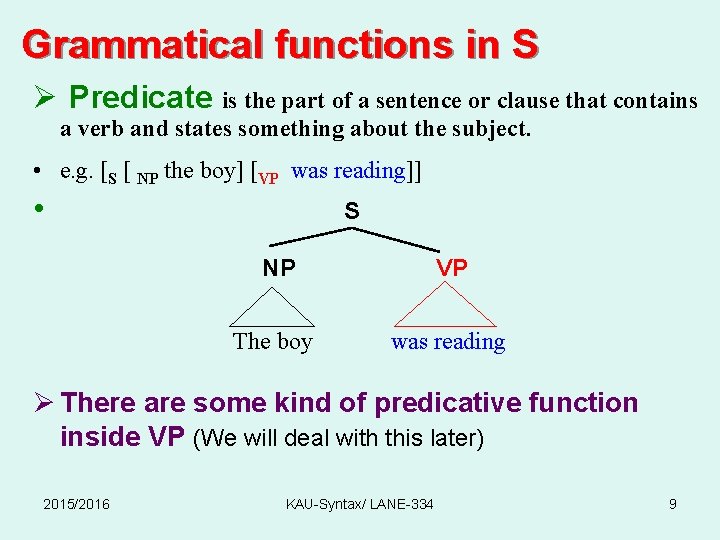 Grammatical functions in S

➢ Predicate is the part of a sentence or clause that contains a verb and states something about the subject.

• e.g. [$_S$ [ $_{NP}$ the boy] [$_{VP}$ was reading]]

•

S

NP

VP

The boy

was reading

➢ There are some kind of predicative function inside VP (We will deal with this later)

2015/2016

KAU-Syntax/ LANE-334

9